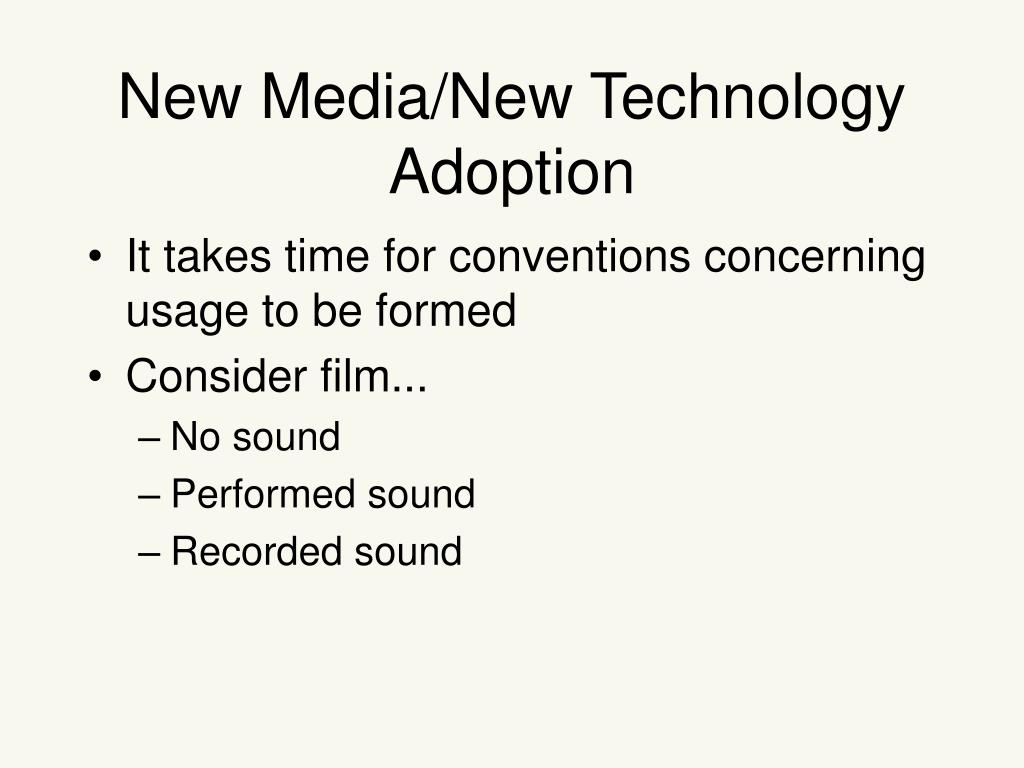 New Media/New Technology Adoption

• It takes time for conventions concerning usage to be formed
• Consider film...
– No sound
– Performed sound
– Recorded sound